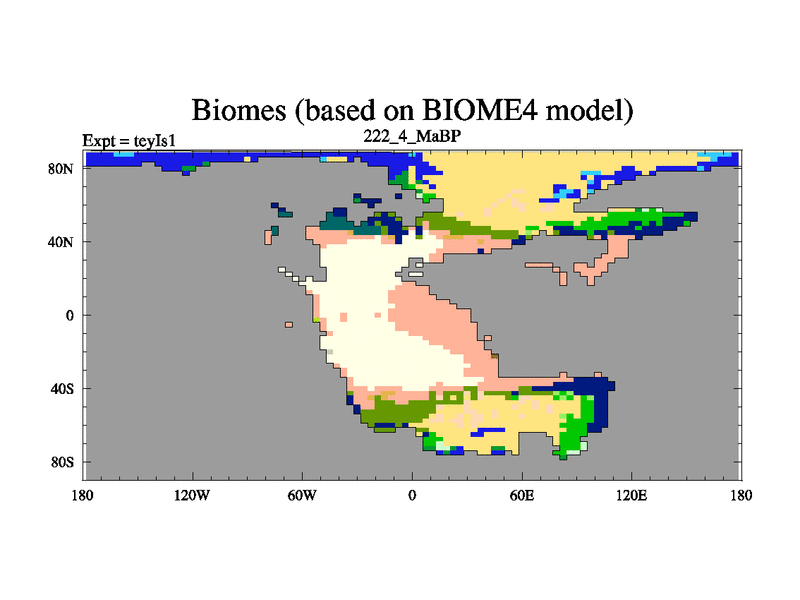 Biomes (based on BIOME4 model)

Expt = teyIs1

222_4_MaBP

80N

40N

0

40S

80S

180

120W

60W

0

60E

120E

180